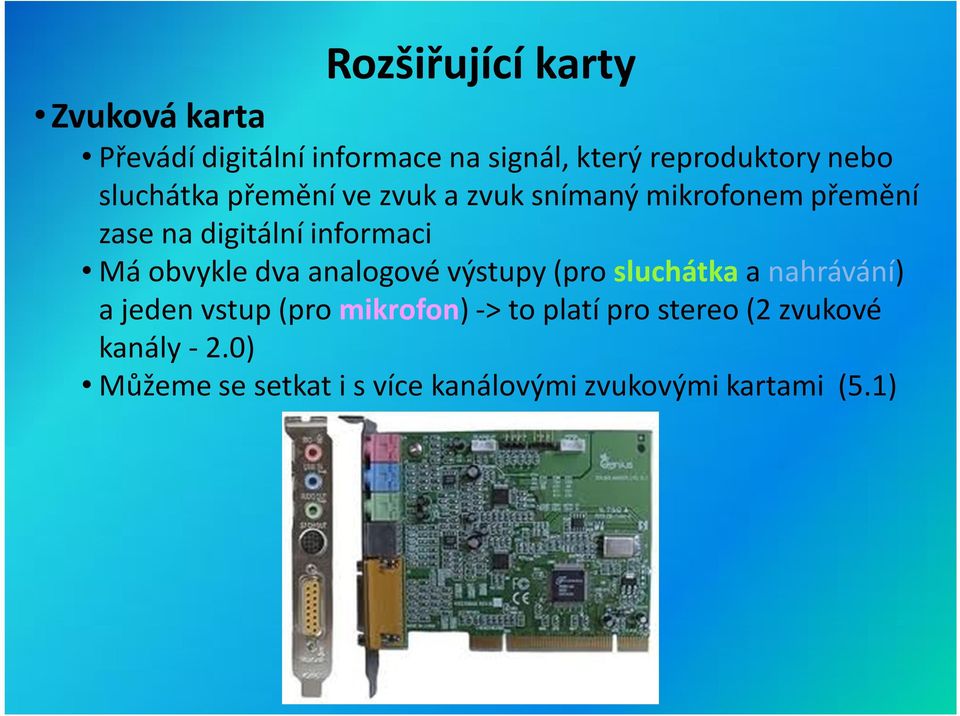 Rozšiřující karty

• Zvuková karta

• Převádí digitální informace na signál, který reproduktory nebo sluchátka přemění ve zvuk a zvuk snímaný mikrofonem přemění zase na digitální informaci

• Má obvykle dva analogové výstupy (pro sluchátka a nahrávání) a jeden vstup (pro mikrofon) -> to platí pro stereo (2 zvukové kanály - 2.0)

• Můžeme se setkat i s více kanálovými zvukovými kartami (5.1)

Genius